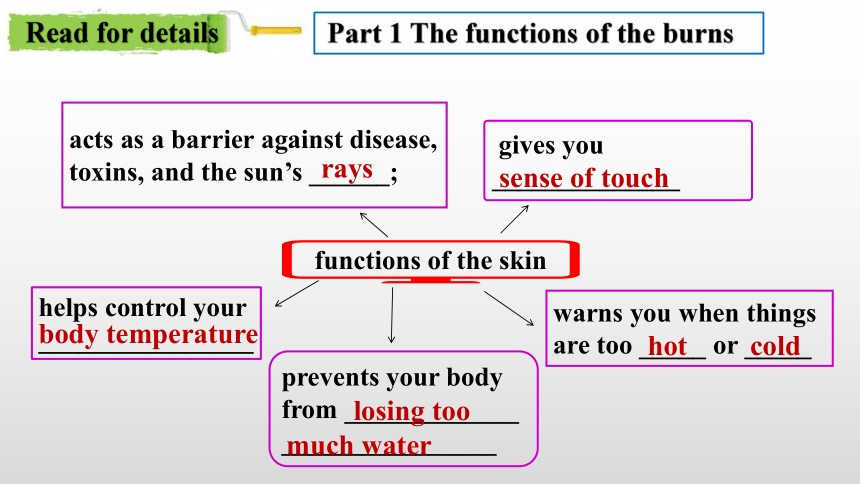 Read for details

Part 1 The functions of the burns

acts as a barrier against disease, toxins, and the sun's rays;

gives you sense of touch

functions of the skin

helps control your body temperature

warns you when things are too hot or cold

prevents your body from losing too much water